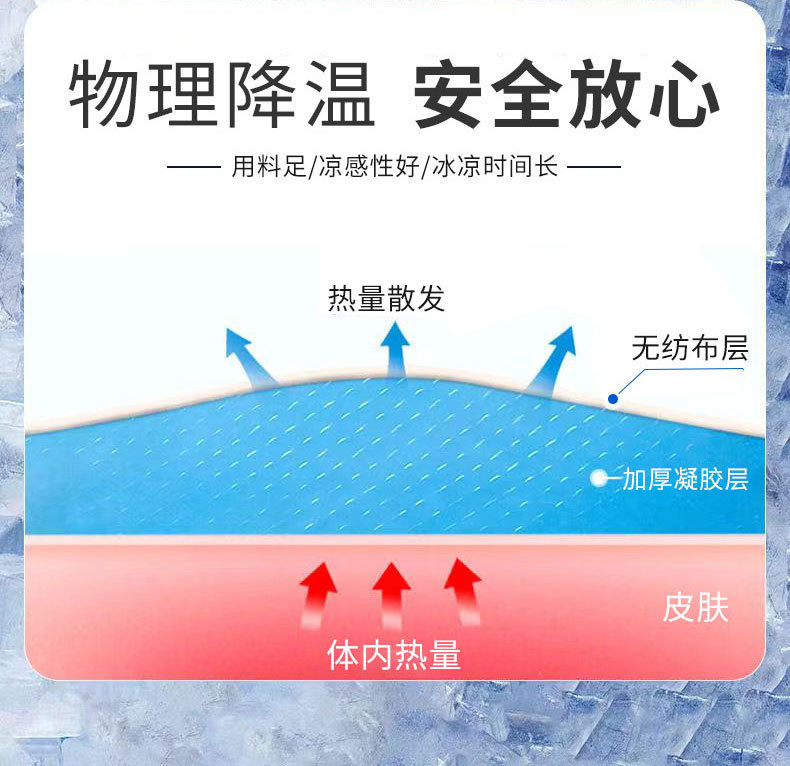 物理降温 安全放心

—— 用料足/凉感性好/冰凉时间长 ——

热量散发

无纺布层

加厚凝胶层

皮肤

体内热量